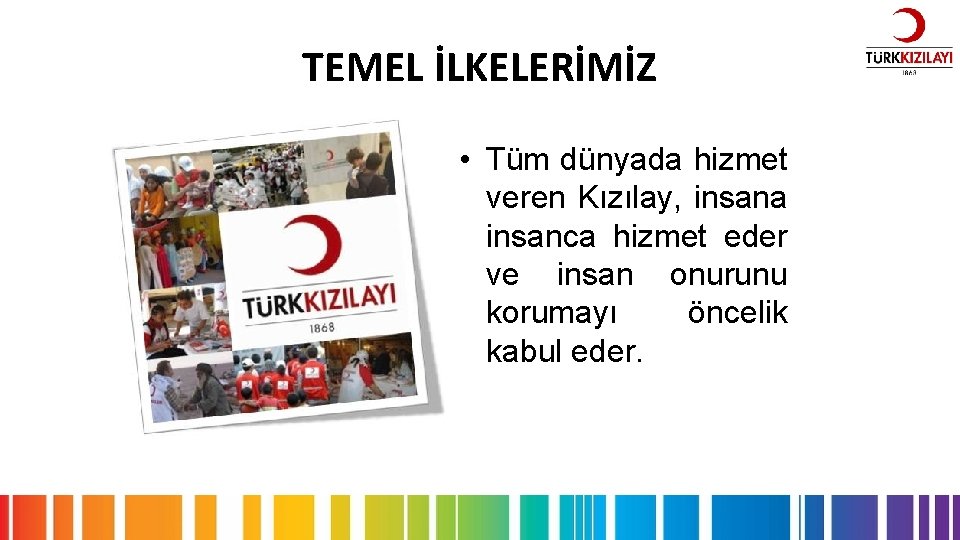 TEMEL İLKELERİMİZ

TÜRKKIZILAYI
1868

TÜRKKIZILAYI
1868

• Tüm dünyada hizmet veren Kızılay, insana insanca hizmet eder ve insan onurunu korumayı öncelik kabul eder.